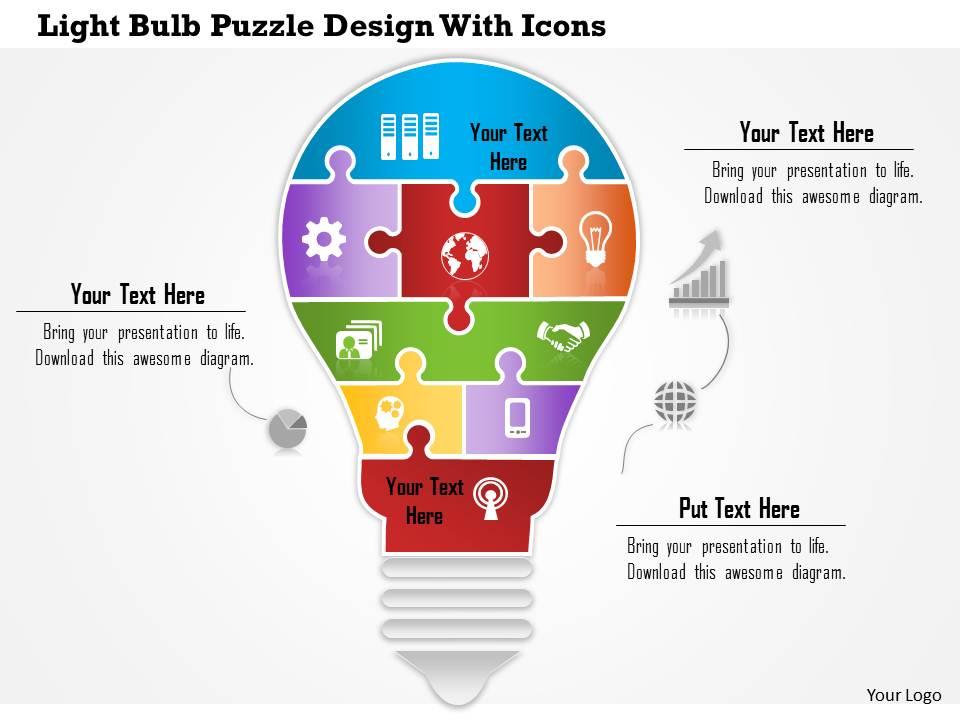 Light Bulb Puzzle Design With Icons

Your Text Here

Your Text Here

Bring your presentation to life. Download this awesome diagram.

Your Text Here

Bring your presentation to life. Download this awesome diagram.

Your Text Here

Put Text Here

Bring your presentation to life. Download this awesome diagram.

Your Logo